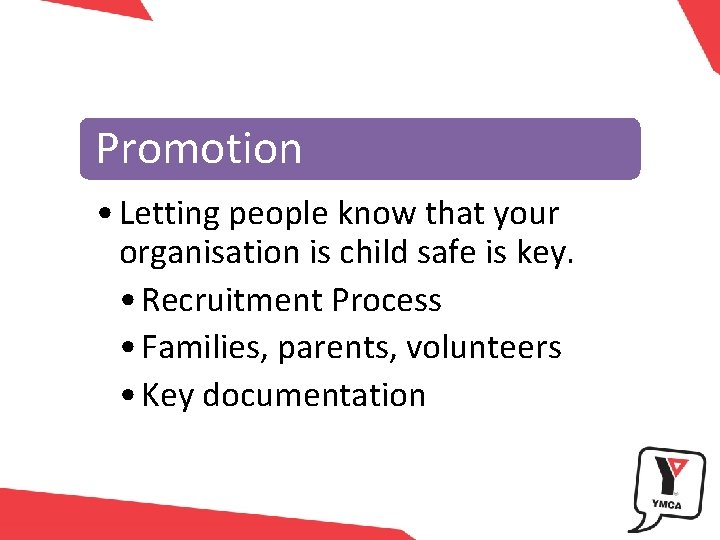 Promotion

• Letting people know that your organisation is child safe is key.
• Recruitment Process
• Families, parents, volunteers
• Key documentation

YMCA